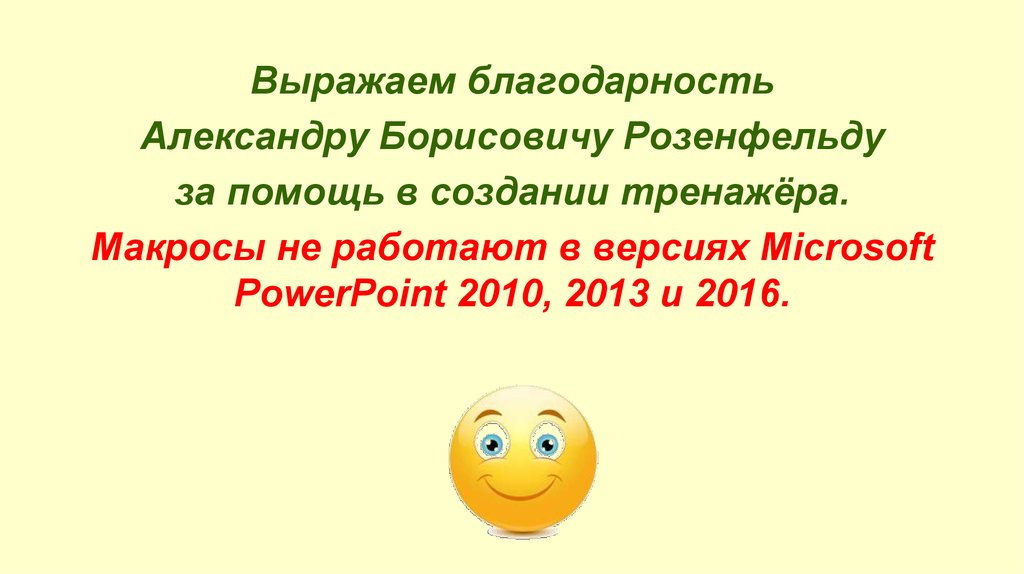 Выражаем благодарность
Александру Борисовичу Розенфельду
за помощь в создании тренажёра.

Макросы не работают в версиях Microsoft PowerPoint 2010, 2013 и 2016.